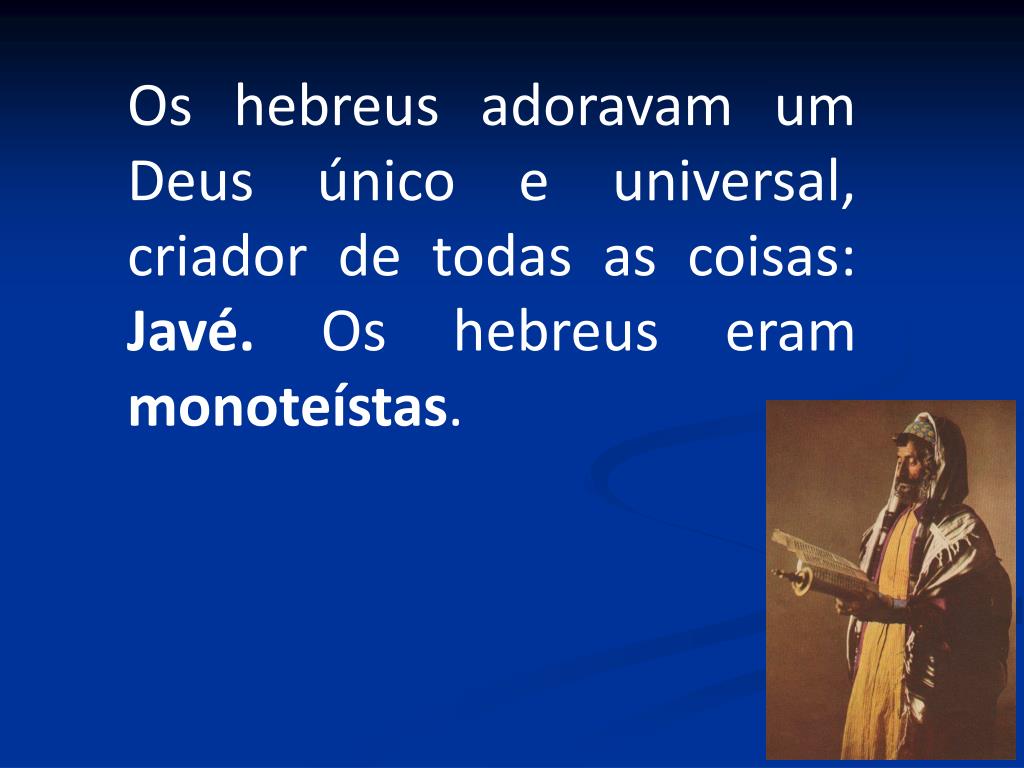 Os hebreus adoravam um Deus único e universal, criador de todas as coisas: Javé. Os hebreus eram monoteístas.